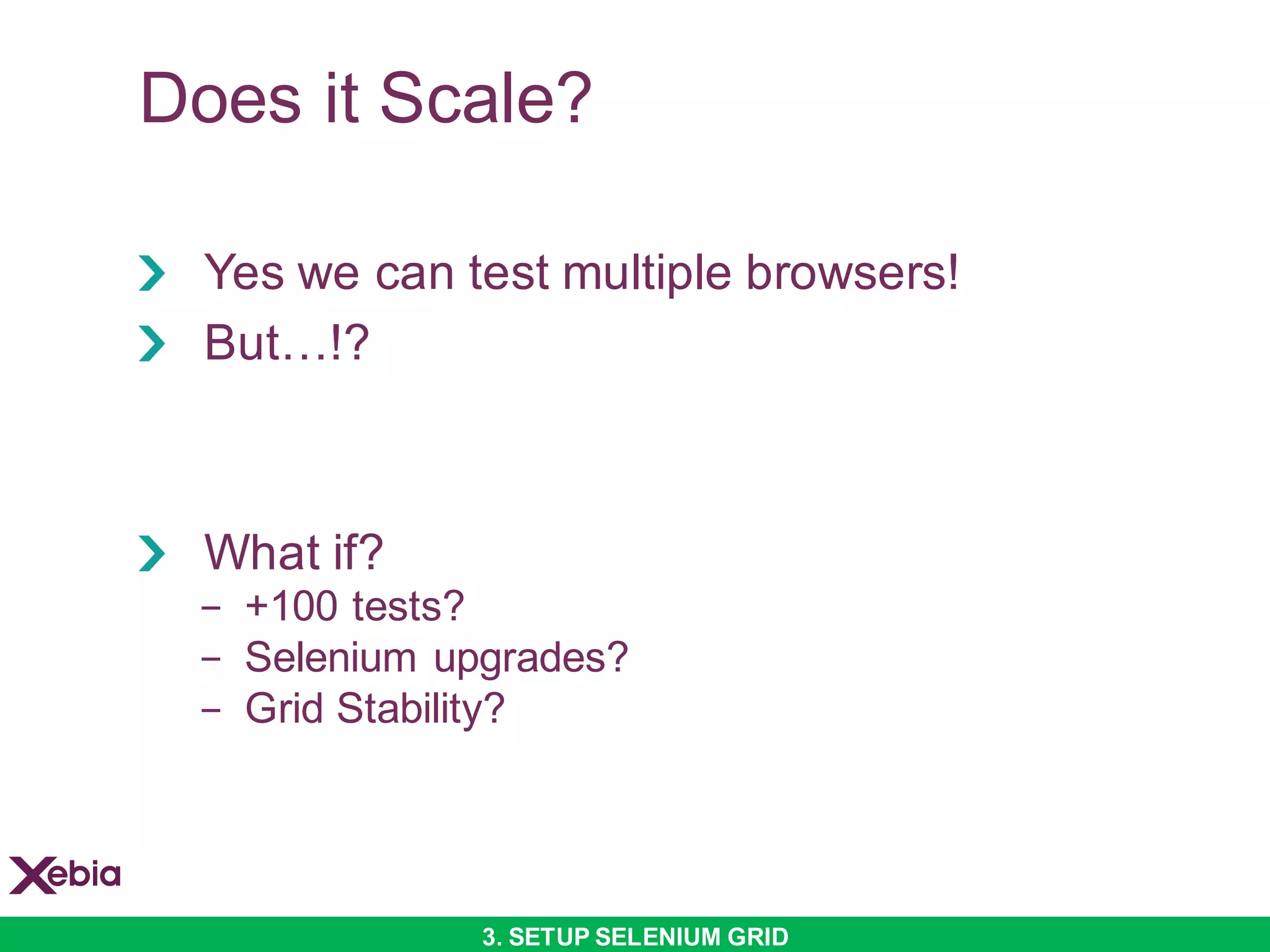 Does it Scale?

Yes we can test multiple browsers!

But…!?

What if?

– +100 tests?

– Selenium upgrades?

– Grid Stability?

Xebia

3. SETUP SELENIUM GRID